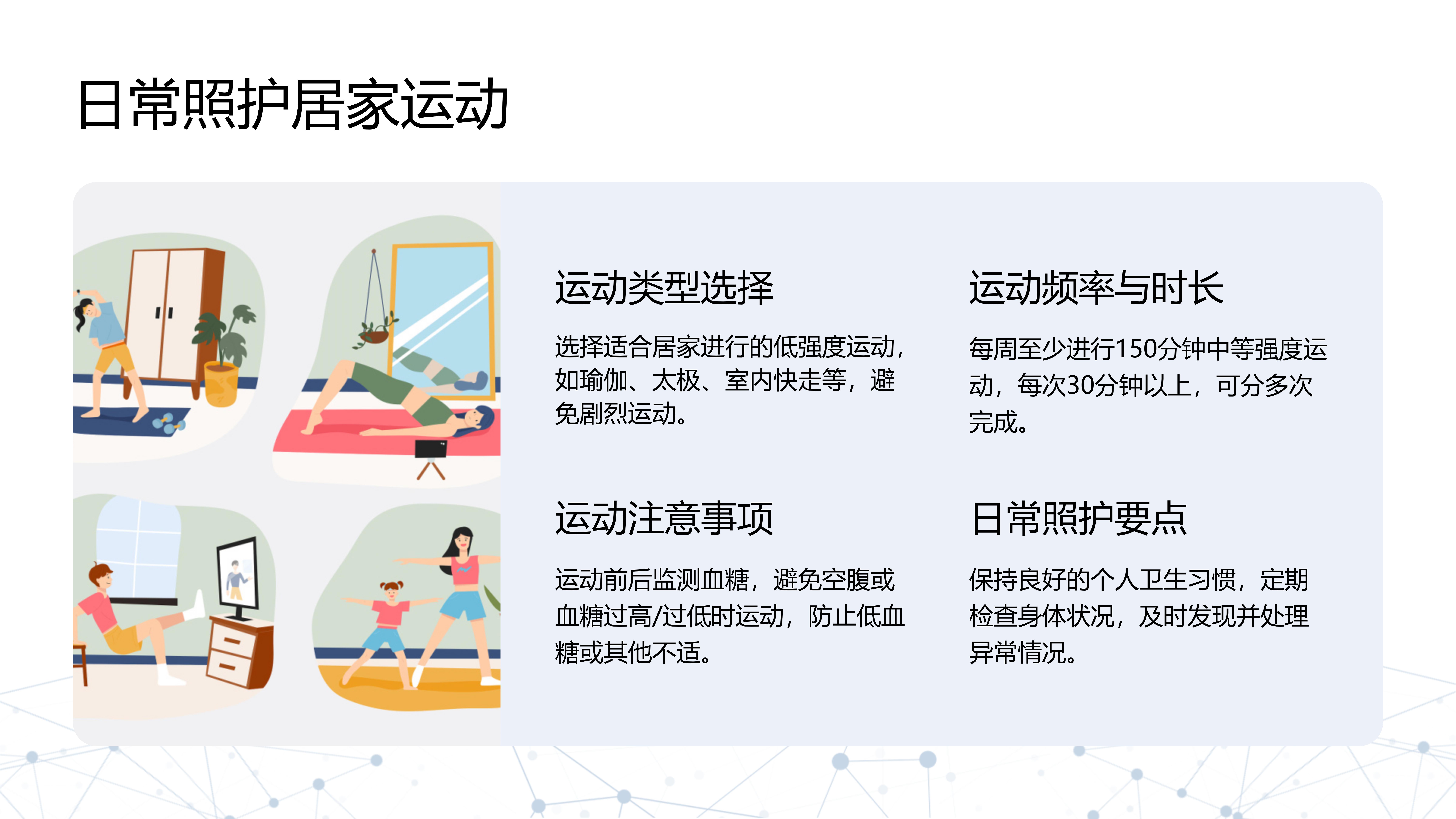 日常照护居家运动

运动类型选择

选择适合居家进行的低强度运动，如瑜伽、太极、室内快走等，避免剧烈运动。

运动频率与时长

每周至少进行150分钟中等强度运动，每次30分钟以上，可分多次完成。

运动注意事项

运动前后监测血糖，避免空腹或血糖过高/过低时运动，防止低血糖或其他不适。

日常照护要点

保持良好的个人卫生习惯，定期检查身体状况，及时发现并处理异常情况。